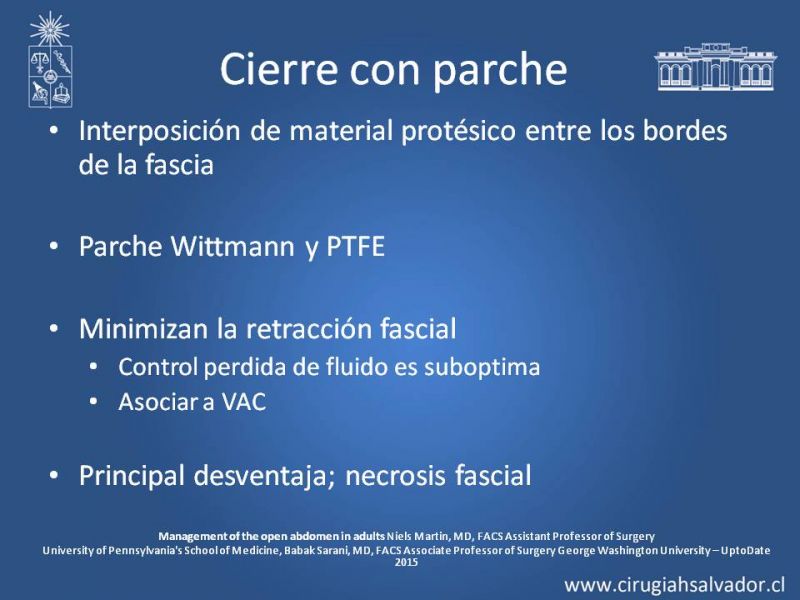 Cierre con parche

• Interposición de material protésico entre los bordes de la fascia

• Parche Wittmann y PTFE

• Minimizan la retracción fascial
  • Control perdida de fluido es suboptima
  • Asociar a VAC

• Principal desventaja; necrosis fascial

Management of the open abdomen in adults Niels Martin, MD, FACS Assistant Professor of Surgery University of Pennsylvania's School of Medicine, Babak Sarani, MD, FACS Associate Professor of Surgery George Washington University – UptoDate 2015

www.cirugiahsalvador.cl